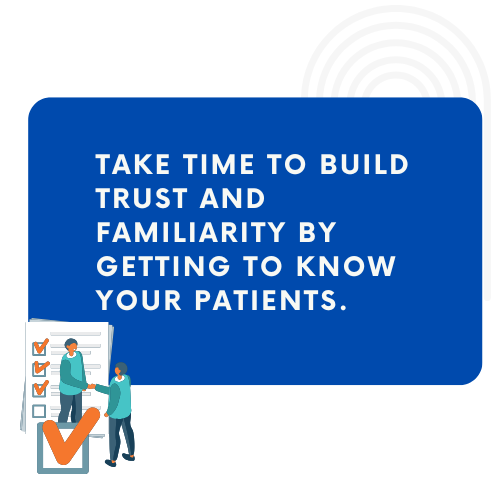 TAKE TIME TO BUILD TRUST AND FAMILIARITY BY GETTING TO KNOW YOUR PATIENTS.